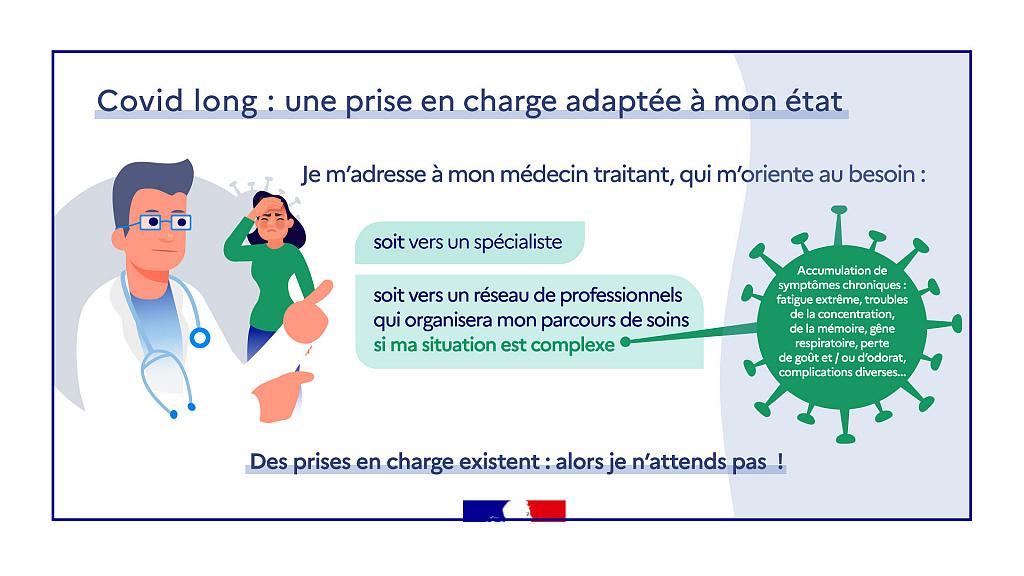 Covid long : une prise en charge adaptée à mon état

Je m'adresse à mon médecin traitant, qui m'oriente au besoin :

soit vers un spécialiste

soit vers un réseau de professionnels qui organisera mon parcours de soins si ma situation est complexe

Accumulation de symptômes chroniques : fatigue extrême, troubles de la concentration, de la mémoire, gêne respiratoire, perte de goût et / ou d'odorat, complications diverses...

Des prises en charge existent : alors je n'attends pas !